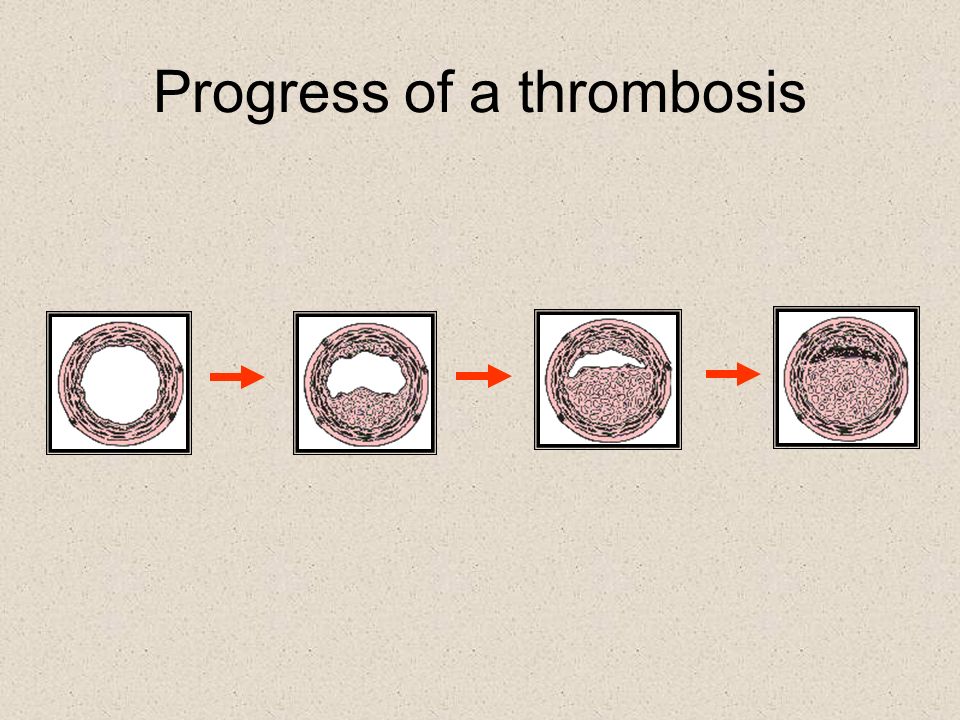 Progress of a thrombosis